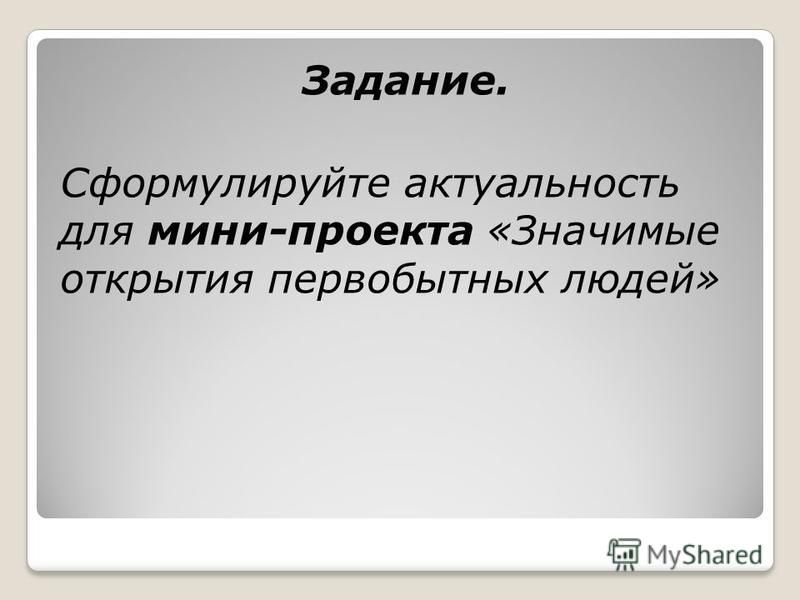 Задание.

Сформулируйте актуальность для мини-проекта «Значимые открытия первобытных людей»

MyShared